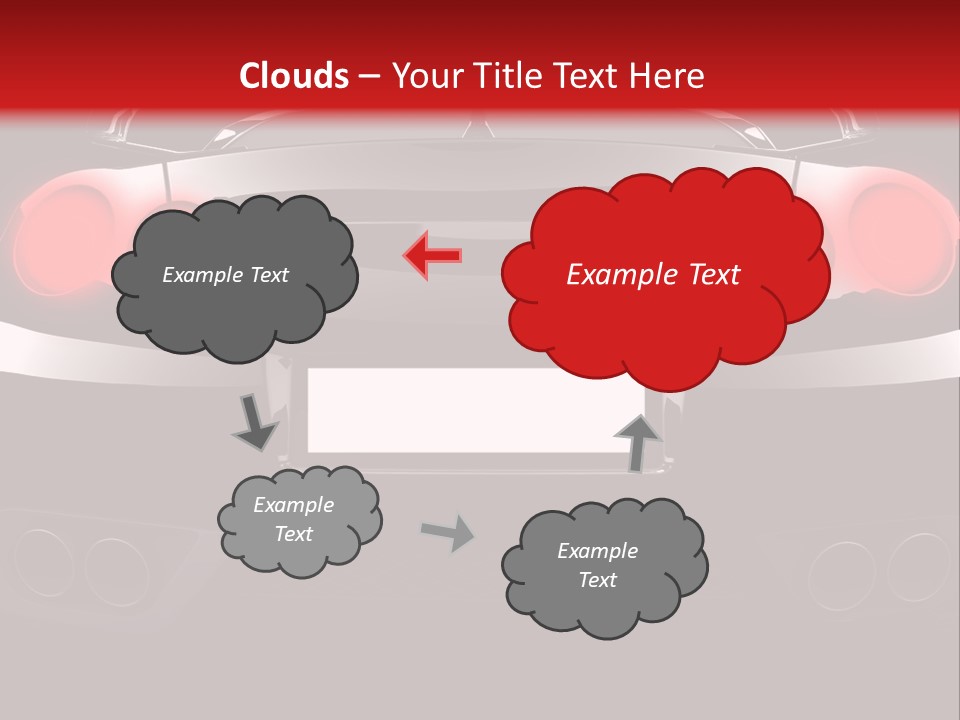 Clouds – Your Title Text Here

Example Text

Example Text

Example Text

Example Text